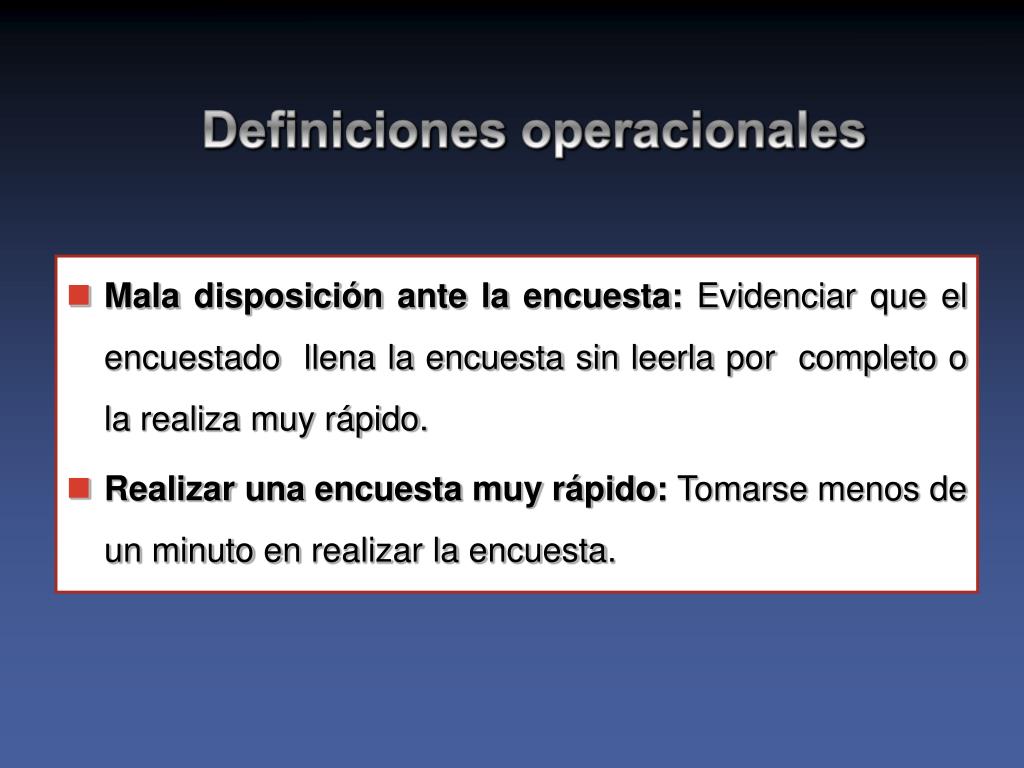 Definiciones operacionales

Mala disposición ante la encuesta: Evidenciar que el encuestado llena la encuesta sin leerla por completo o la realiza muy rápido.

Realizar una encuesta muy rápido: Tomarse menos de un minuto en realizar la encuesta.